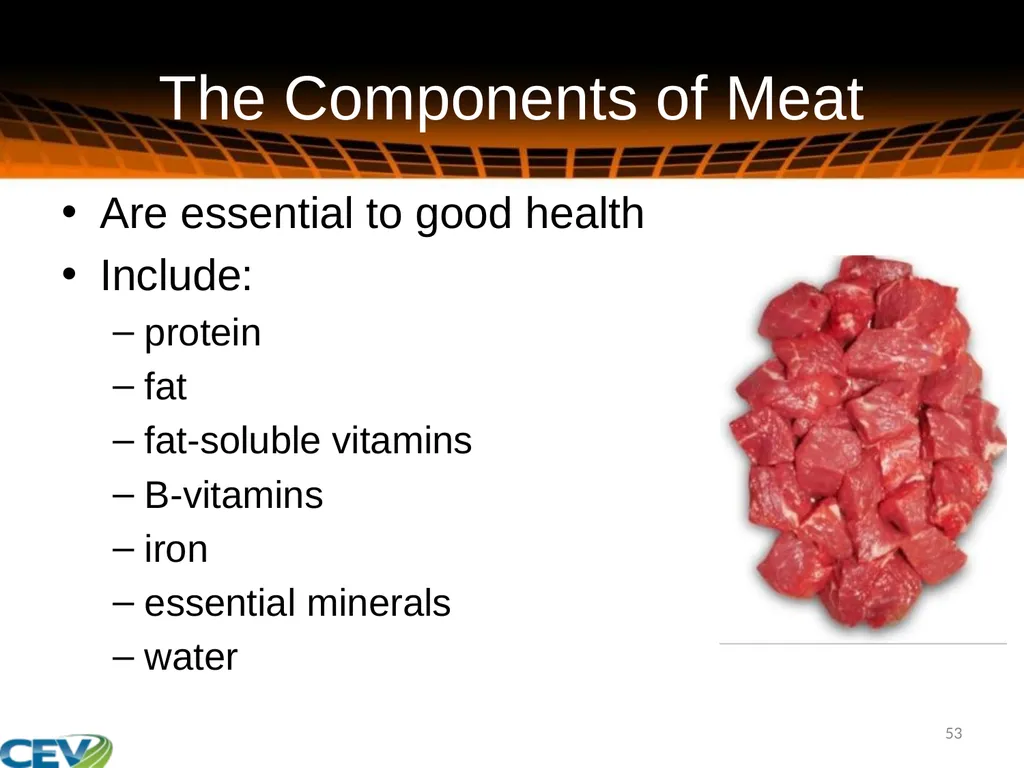 The Components of Meat

• Are essential to good health
• Include:
– protein
– fat
– fat-soluble vitamins
– B-vitamins
– iron
– essential minerals
– water

53

CEV